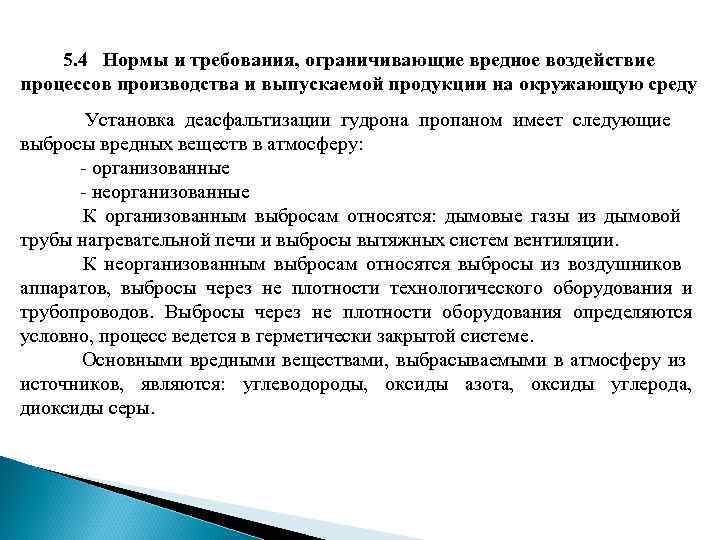 5.4 Нормы и требования, ограничивающие вредное воздействие процессов производства и выпускаемой продукции на окружающую среду

Установка деасфальтизации гудрона пропаном имеет следующие выбросы вредных веществ в атмосферу:

- организованные

- неорганизованные

К организованным выбросам относятся: дымовые газы из дымовой трубы нагревательной печи и выбросы вытяжных систем вентиляции.

К неорганизованным выбросам относятся выбросы из воздушников аппаратов, выбросы через не плотности технологического оборудования и трубопроводов. Выбросы через не плотности оборудования определяются условно, процесс ведется в герметически закрытой системе.

Основными вредными веществами, выбрасываемыми в атмосферу из источников, являются: углеводороды, оксиды азота, оксиды углерода, диоксиды серы.